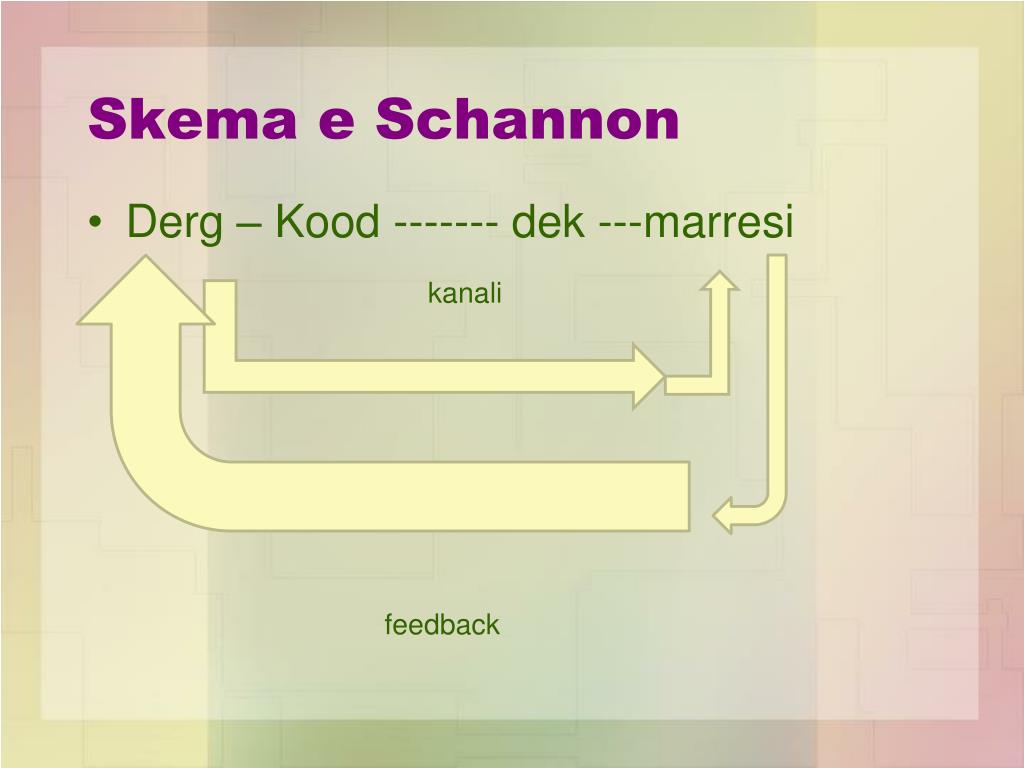 Skema e Schannon

• Derg – Kood ------- dek ---marresi

kanali

feedback